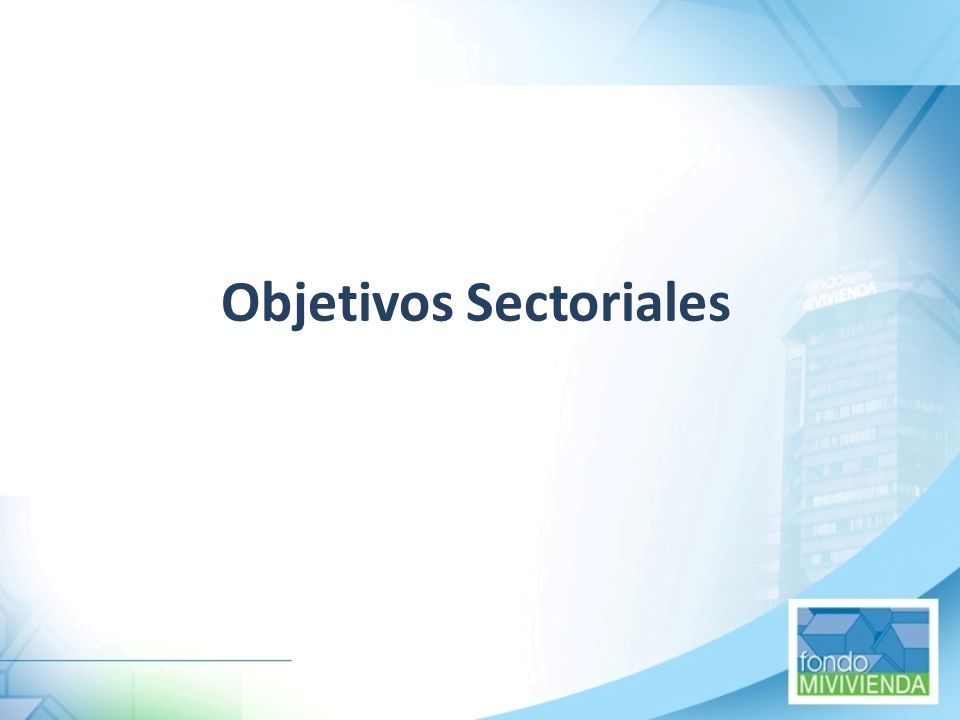 Objetivos Sectoriales

fondo MIVIVIENDA

fondo MIVIVIENDA